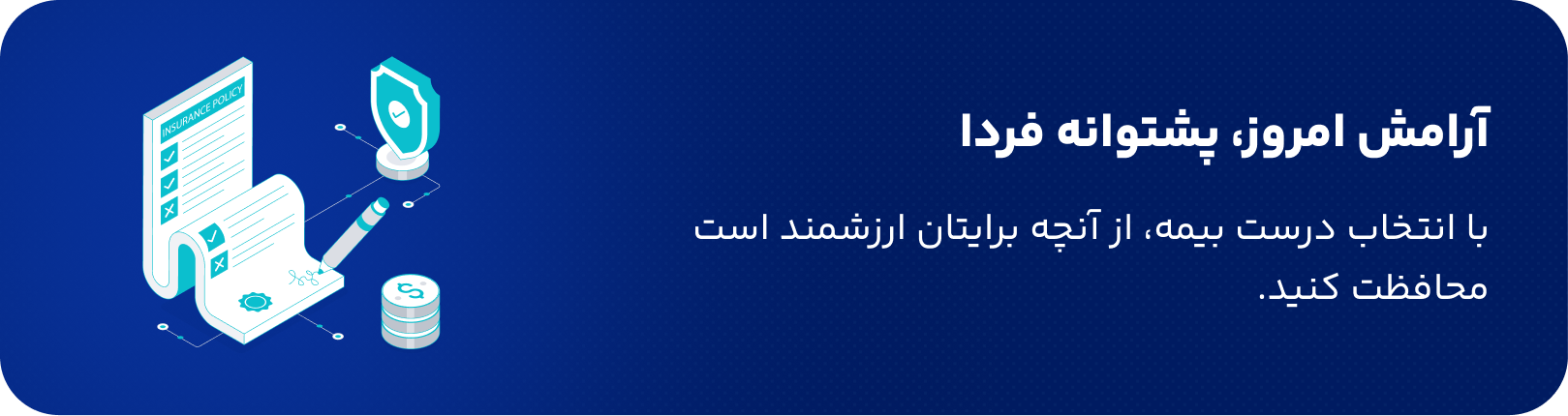 آرامش امروز، پشتوانه فردا

با انتخاب درست بیمه، از آنچه برایتان ارزشمند است محافظت کنید.

INSURANCE POLICY